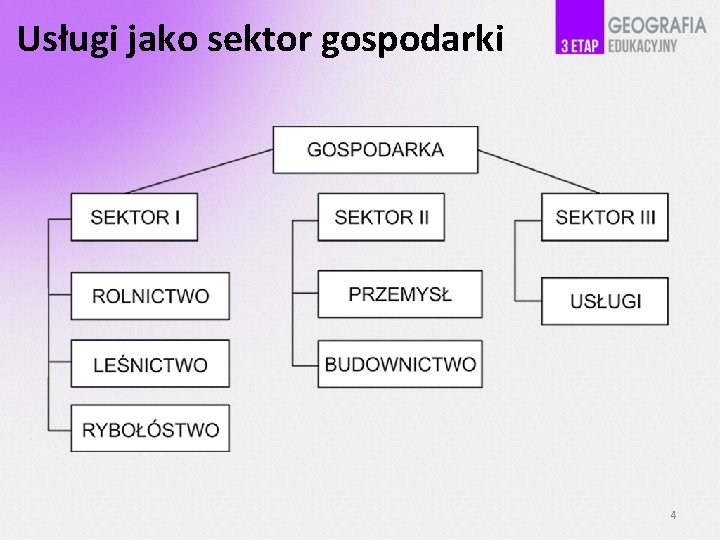 Usługi jako sektor gospodarki

3 ETAP GEOGRAFIA EDUKACYJNY

GOSPODARKA

SEKTOR I

ROLNICTWO

LEŚNICTWO

RYBOŁÓSTWO

SEKTOR II

PRZEMYSŁ

BUDOWNICTWO

SEKTOR III

USŁUGI

4